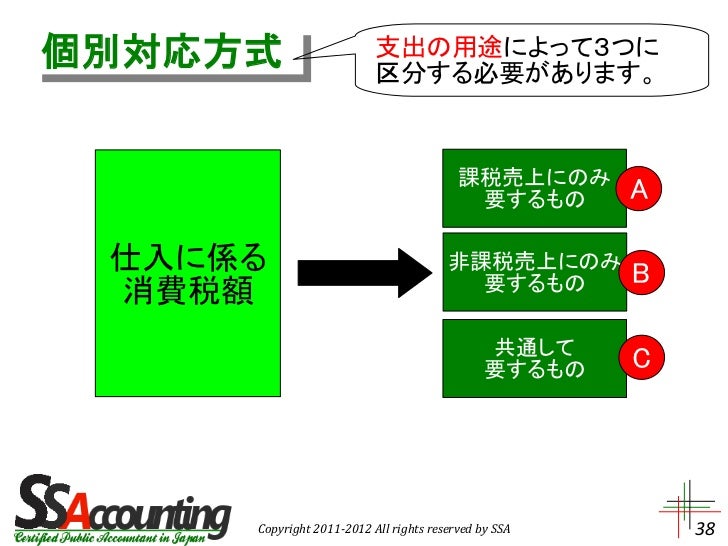 個別対応方式

支出の用途によって3つに区分する必要があります。

仕入に係る消費税額

課税売上にのみ要するもの
A

非課税売上にのみ要するもの
B

共通して要するもの
C

SSAccounting
Certified Public Accountant in Japan

Copyright 2011-2012 All rights reserved by SSA

38